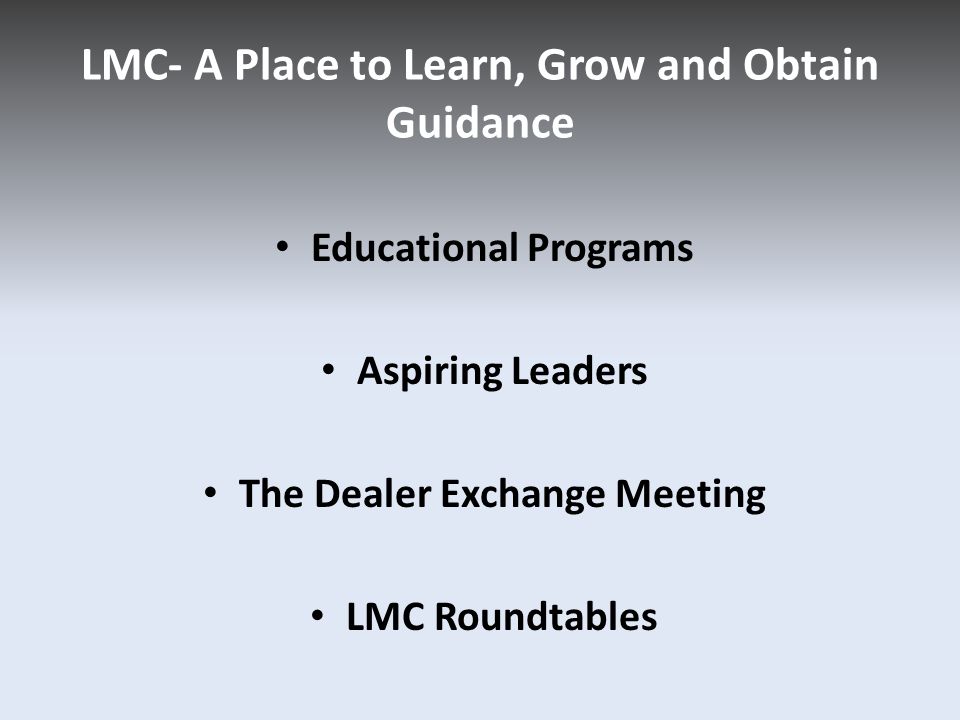 LMC- A Place to Learn, Grow and Obtain Guidance

• Educational Programs

• Aspiring Leaders

• The Dealer Exchange Meeting

• LMC Roundtables